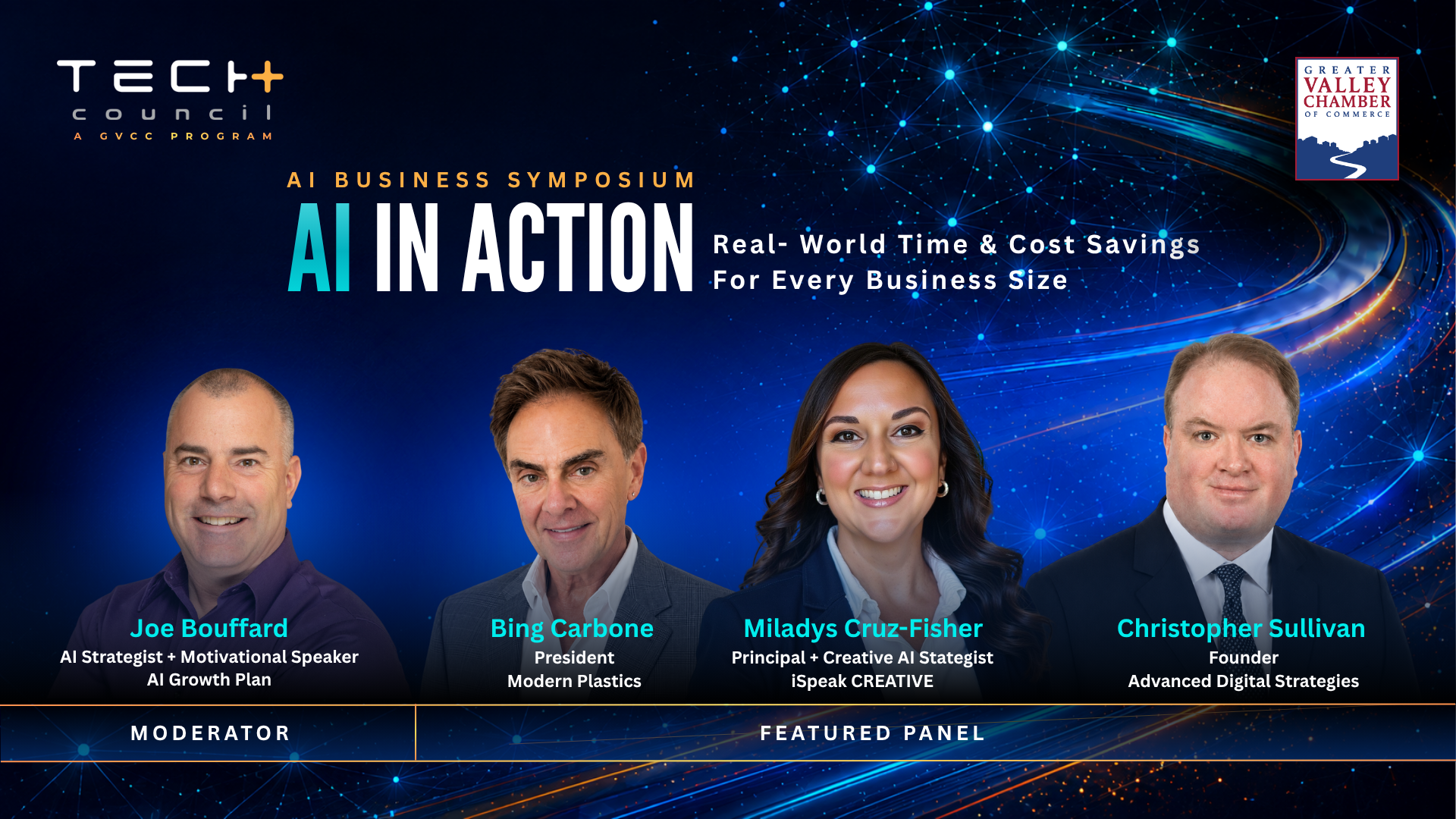 TECH+
council
A GVCC PROGRAM

GREATER VALLEY CHAMBER OF COMMERCE

AI BUSINESS SYMPOSIUM
AI IN ACTION
Real- World Time & Cost Savings
For Every Business Size

Joe Bouffard
AI Strategist + Motivational Speaker
AI Growth Plan

Bing Carbone
President
Modern Plastics

Miladys Cruz-Fisher
Principal + Creative AI Stategist
iSpeak CREATIVE

Christopher Sullivan
Founder
Advanced Digital Strategies

MODERATOR

FEATURED PANEL